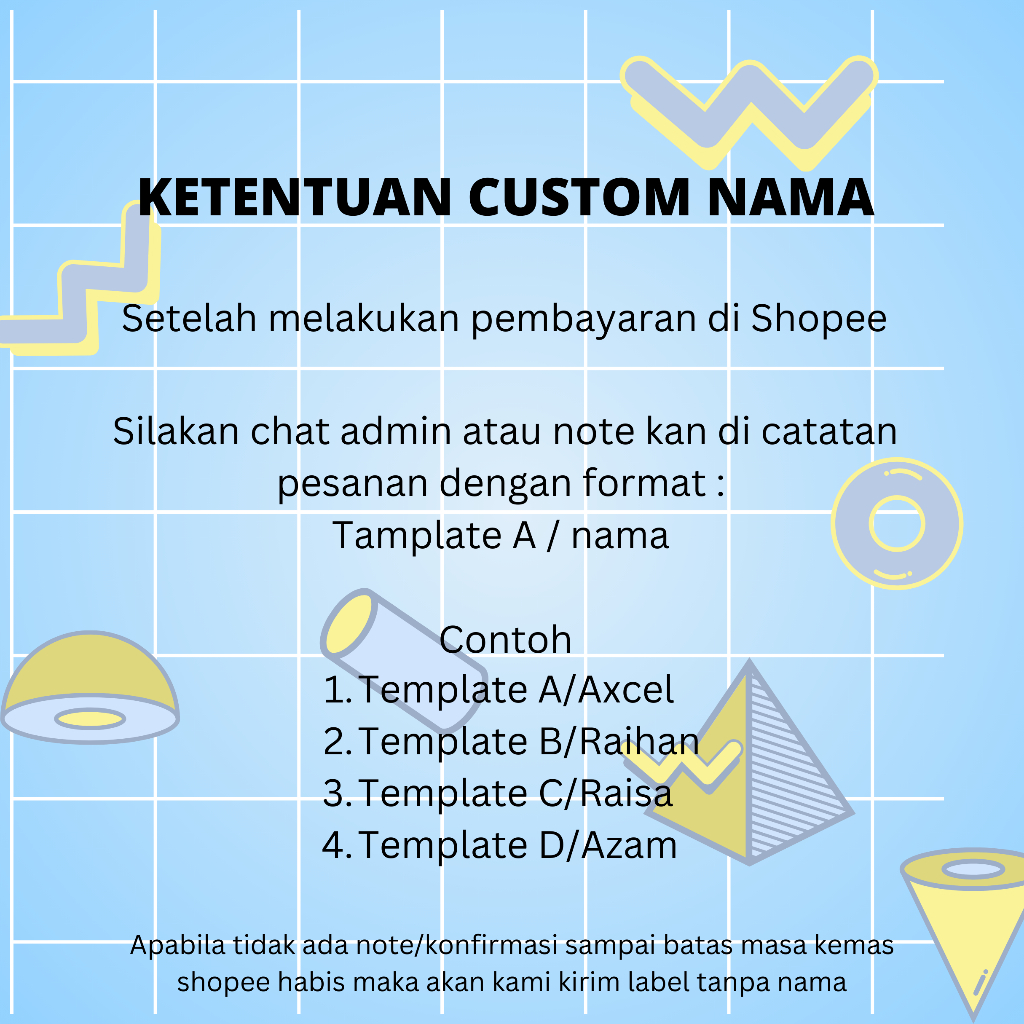 KETENTUAN CUSTOM NAMA

Setelah melakukan pembayaran di Shopee

Silakan chat admin atau note kan di catatan pesanan dengan format :
Tamplate A / nama

Contoh
1. Template A/Axcel
2. Template B/Raihan
3. Template C/Raisa
4. Template D/Azam

Apabila tidak ada note/konfirmasi sampai batas masa kemas shopee habis maka akan kami kirim label tanpa nama